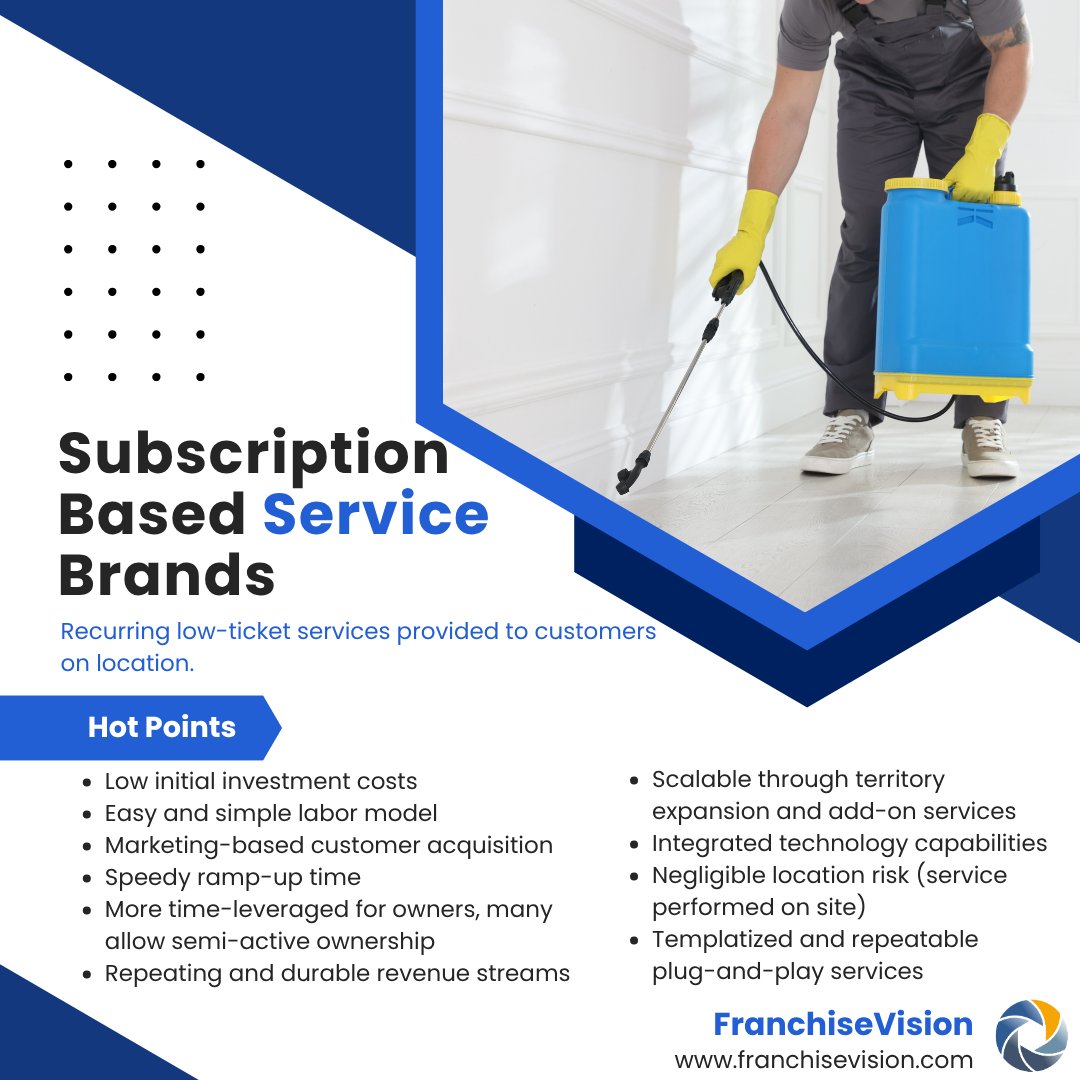 Subscription Based Service Brands

Recurring low-ticket services provided to customers on location.

Hot Points

- Low initial investment costs
- Easy and simple labor model
- Marketing-based customer acquisition
- Speedy ramp-up time
- More time-leveraged for owners, many allow semi-active ownership
- Repeating and durable revenue streams

- Scalable through territory expansion and add-on services
- Integrated technology capabilities
- Negligible location risk (service performed on site)
- Templatized and repeatable plug-and-play services

FranchiseVision
www.franchisevision.com